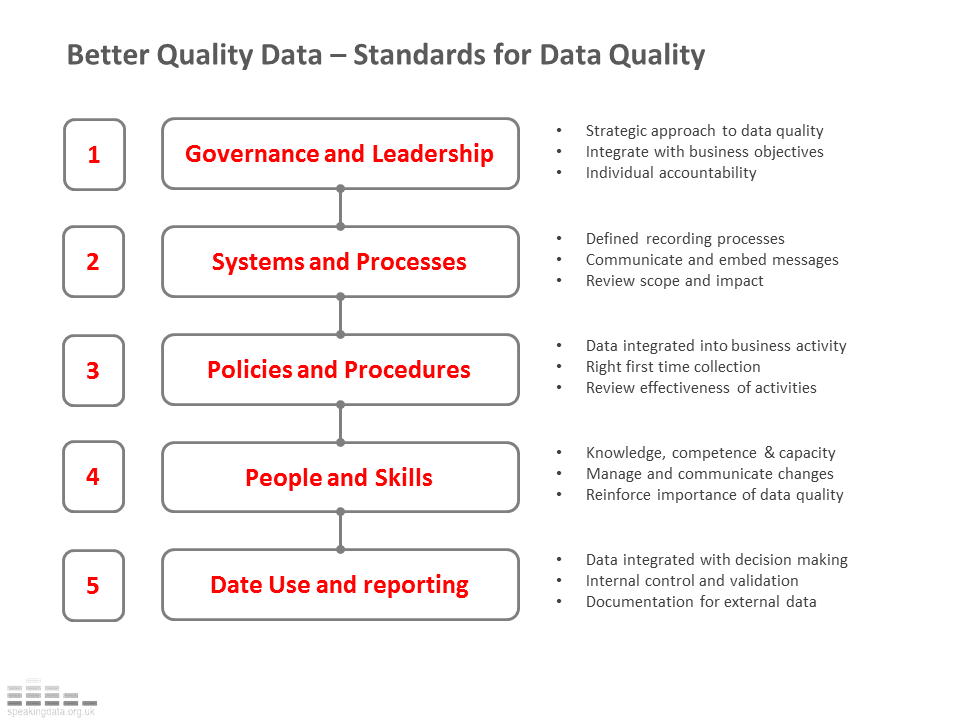 Better Quality Data – Standards for Data Quality

1

Governance and Leadership

- Strategic approach to data quality
- Integrate with business objectives
- Individual accountability

2

Systems and Processes

- Defined recording processes
- Communicate and embed messages
- Review scope and impact

3

Policies and Procedures

- Data integrated into business activity
- Right first time collection
- Review effectiveness of activities

4

People and Skills

- Knowledge, competence & capacity
- Manage and communicate changes
- Reinforce importance of data quality

5

Date Use and reporting

- Data integrated with decision making
- Internal control and validation
- Documentation for external data

speakingdata.org.uk